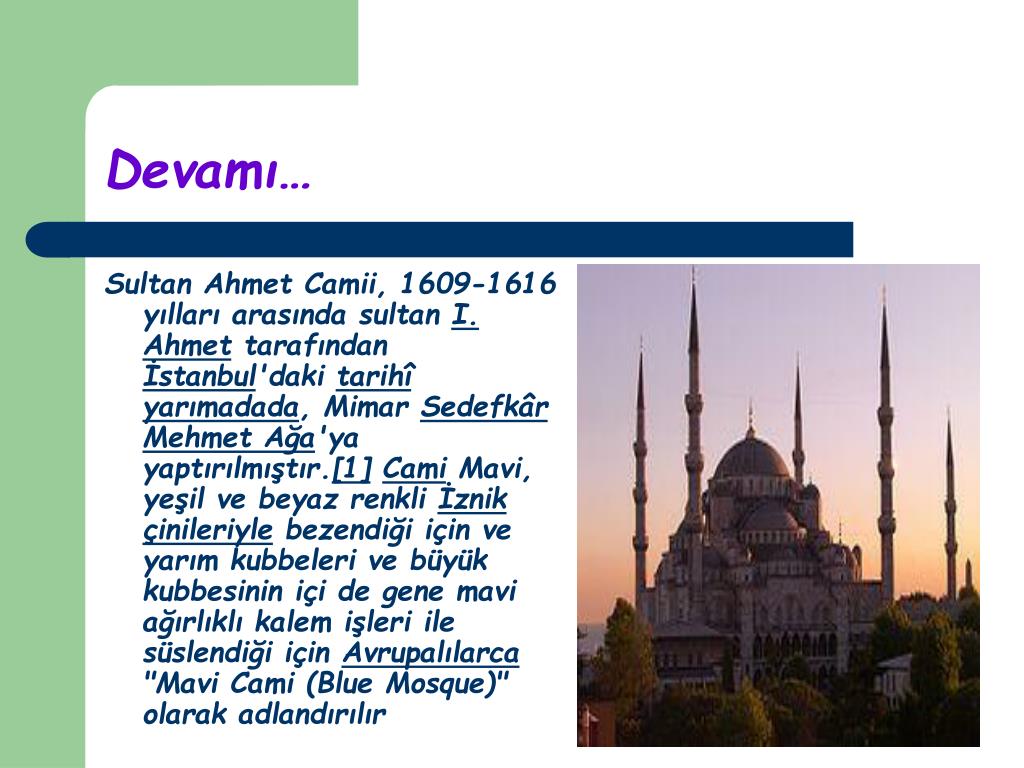 Devamı…

Sultan Ahmet Camii, 1609-1616 yılları arasında sultan I. Ahmet tarafından İstanbul'daki tarihî yarımadada, Mimar Sedefkâr Mehmet Ağa'ya yaptırılmıştır.[1] Cami Mavi, yeşil ve beyaz renkli İznik çinileriyle bezendiği için ve yarım kubbeleri ve büyük kubbesinin içi de gene mavi ağırlıklı kalem işleri ile süslendiği için Avrupalılarca "Mavi Cami (Blue Mosque)" olarak adlandırılır